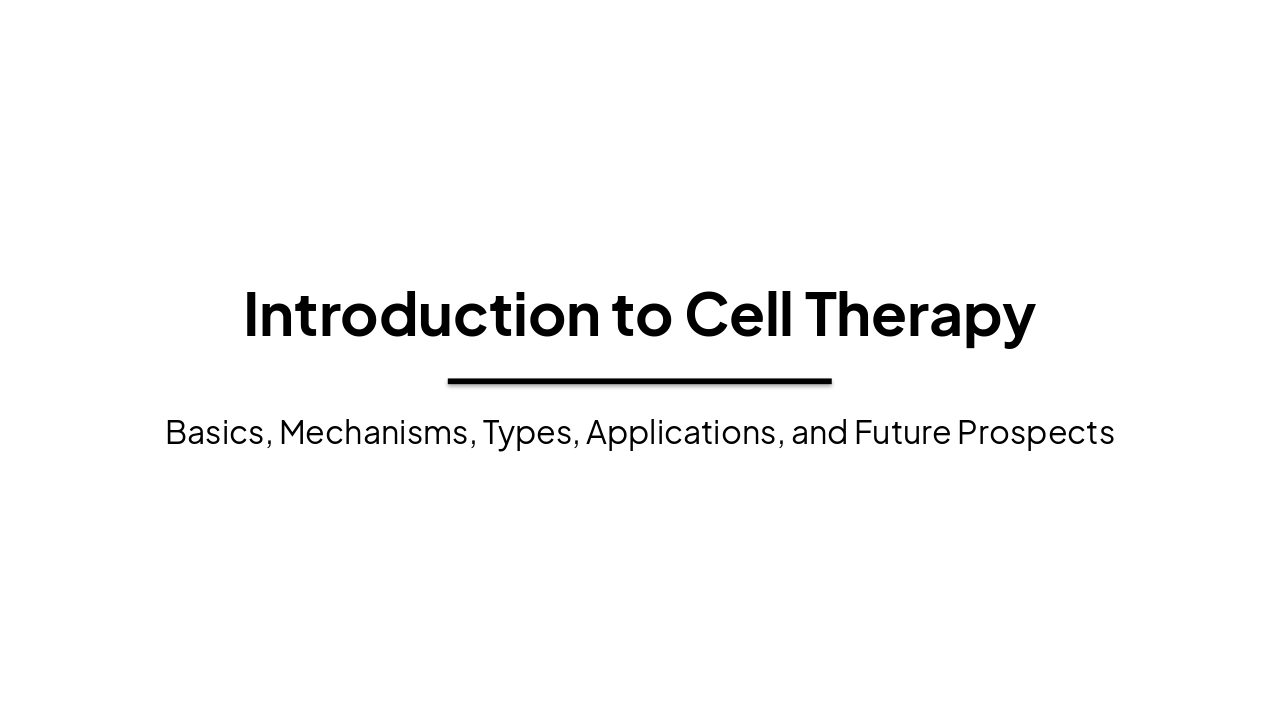 Introduction to Cell Therapy

Basics, Mechanisms, Types, Applications, and Future Prospects